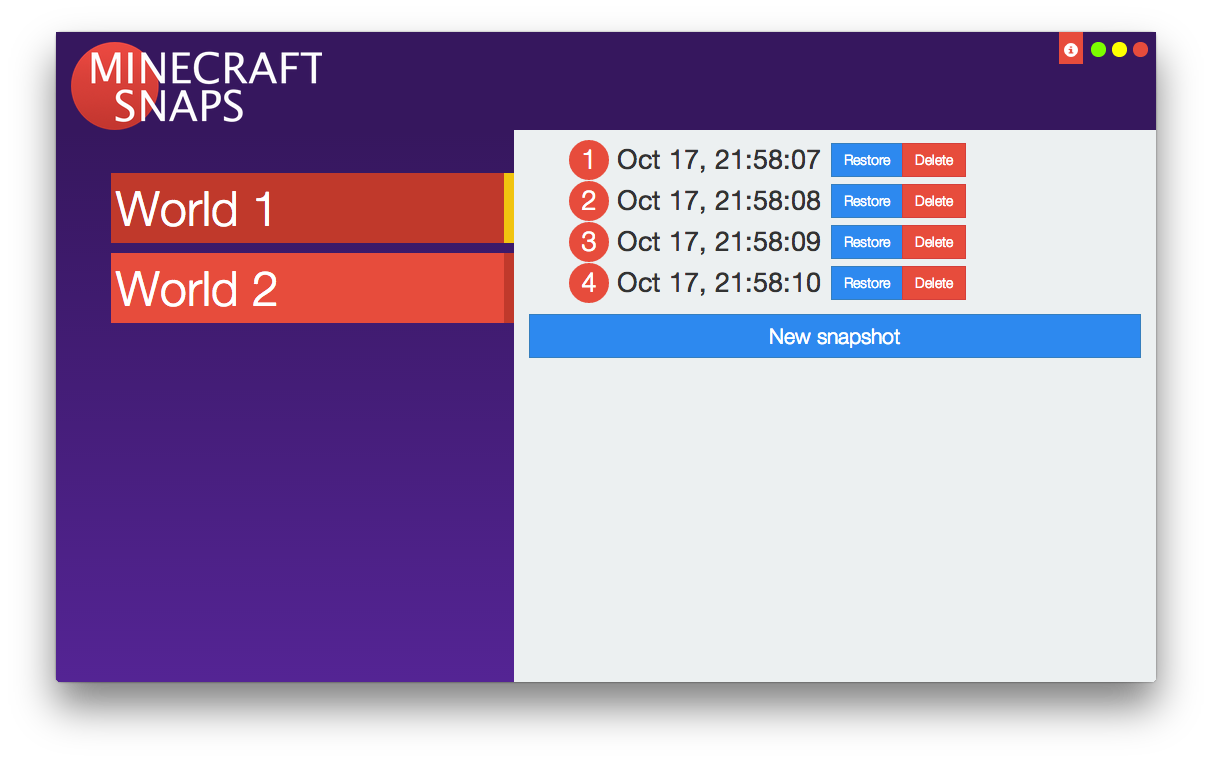 MINECRAFT SNAPS

World 1

World 2

1 Oct 17, 21:58:07 Restore Delete
2 Oct 17, 21:58:08 Restore Delete
3 Oct 17, 21:58:09 Restore Delete
4 Oct 17, 21:58:10 Restore Delete

New snapshot